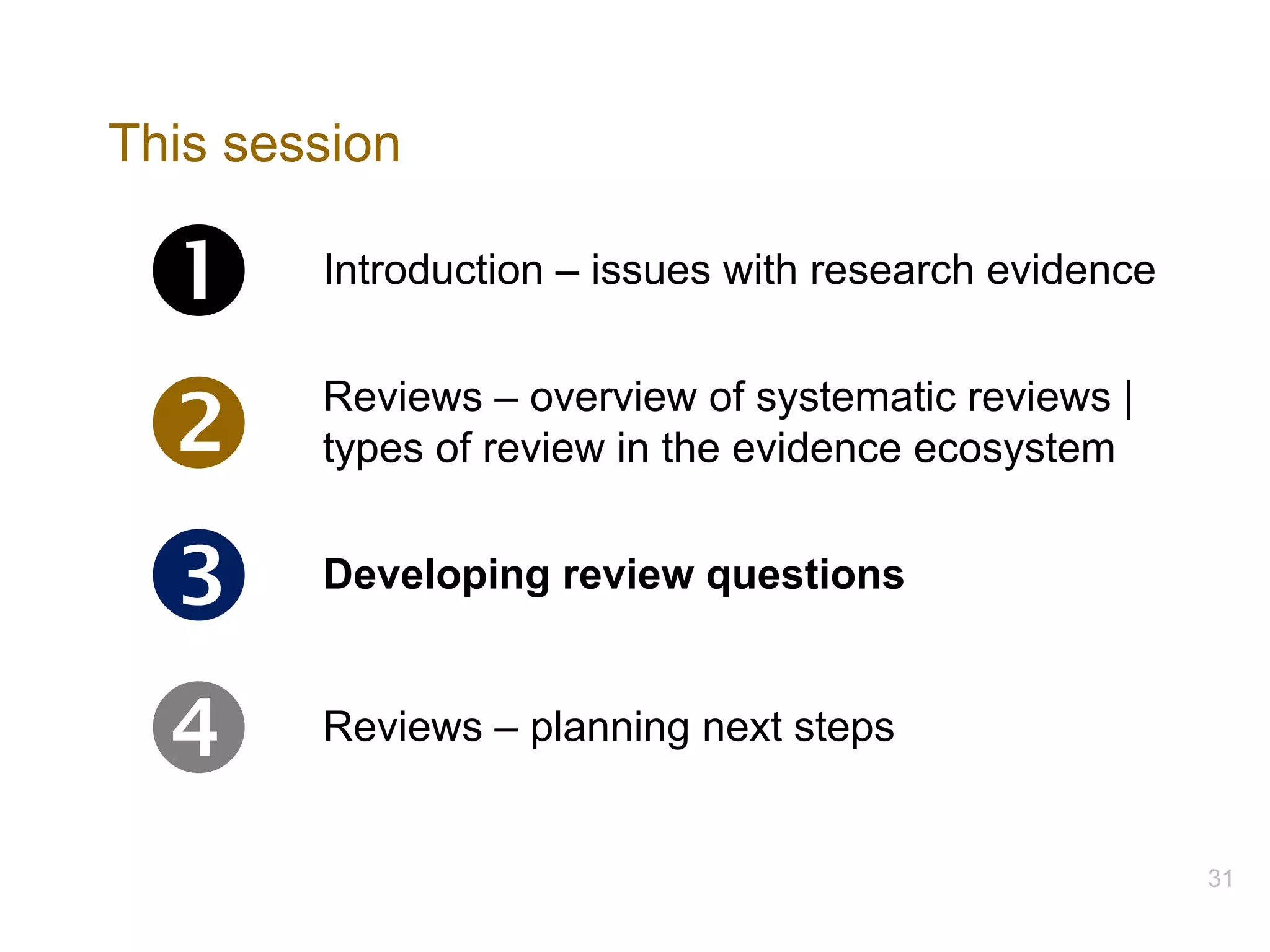 This session

1 Introduction – issues with research evidence

2 Reviews – overview of systematic reviews | types of review in the evidence ecosystem

3 Developing review questions

4 Reviews – planning next steps

31